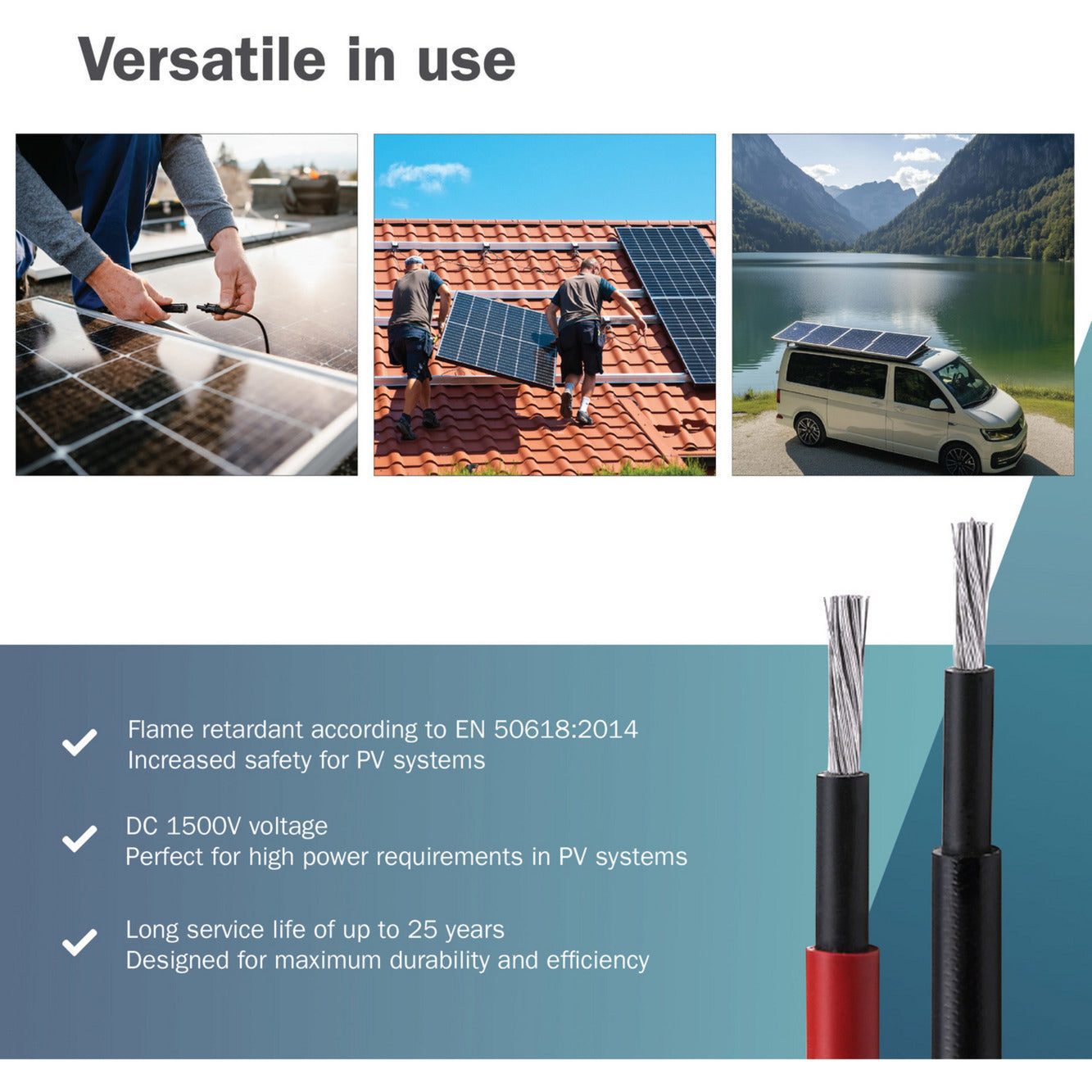 Versatile in use

Flame retardant according to EN 50618:2014
Increased safety for PV systems

DC 1500V voltage
Perfect for high power requirements in PV systems

Long service life of up to 25 years
Designed for maximum durability and efficiency